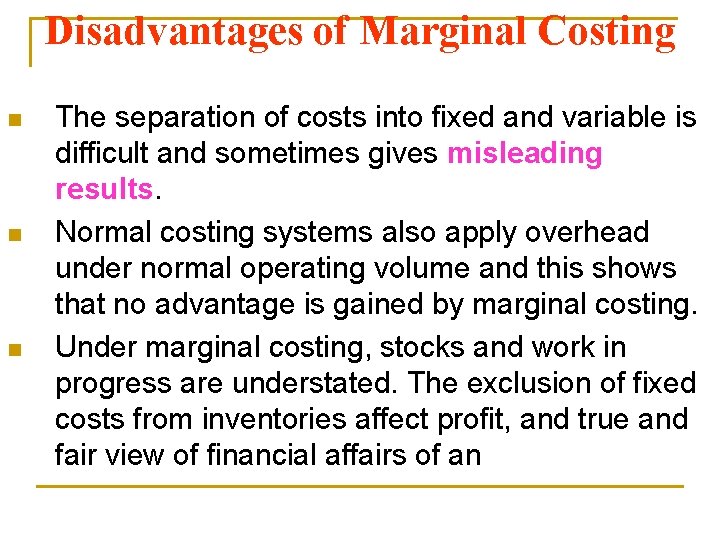 Disadvantages of Marginal Costing

The separation of costs into fixed and variable is difficult and sometimes gives misleading results.

Normal costing systems also apply overhead under normal operating volume and this shows that no advantage is gained by marginal costing.

Under marginal costing, stocks and work in progress are understated. The exclusion of fixed costs from inventories affect profit, and true and fair view of financial affairs of an